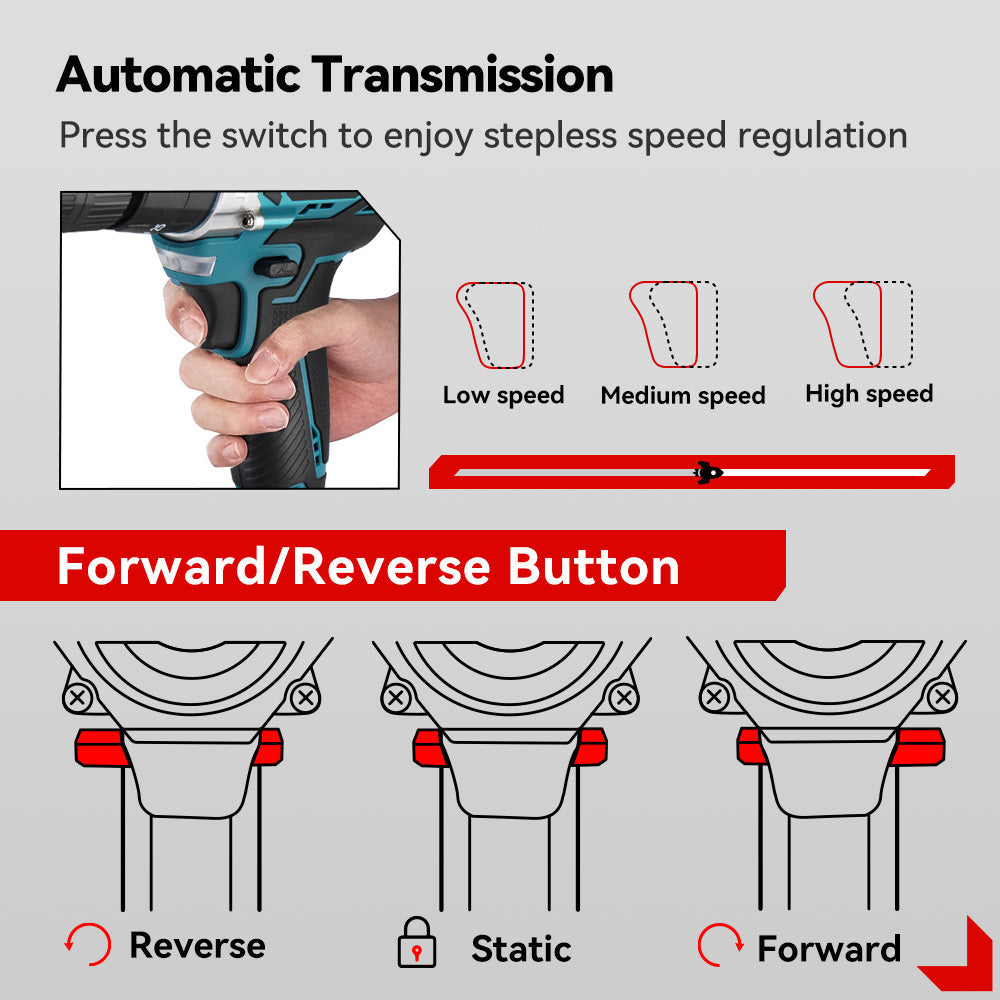 Automatic Transmission
Press the switch to enjoy stepless speed regulation

Low speed
Medium speed
High speed

Forward/Reverse Button

Reverse
Static
Forward